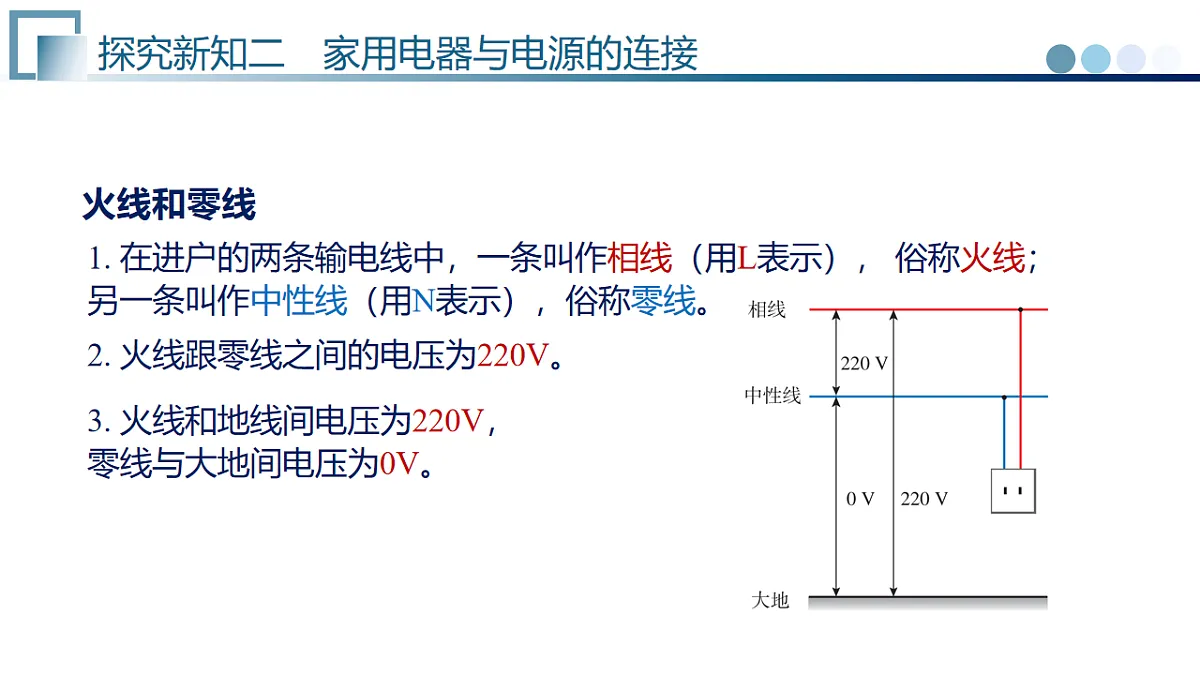 探究新知二　家用电器与电源的连接

火线和零线

1. 在进户的两条输电线中，一条叫作相线（用L表示）， 俗称火线；另一条叫作中性线（用N表示），俗称零线。

2. 火线跟零线之间的电压为220V。

3. 火线和地线间电压为220V，零线与大地间电压为0V。

相线

220 V

中性线

0 V

220 V

大地